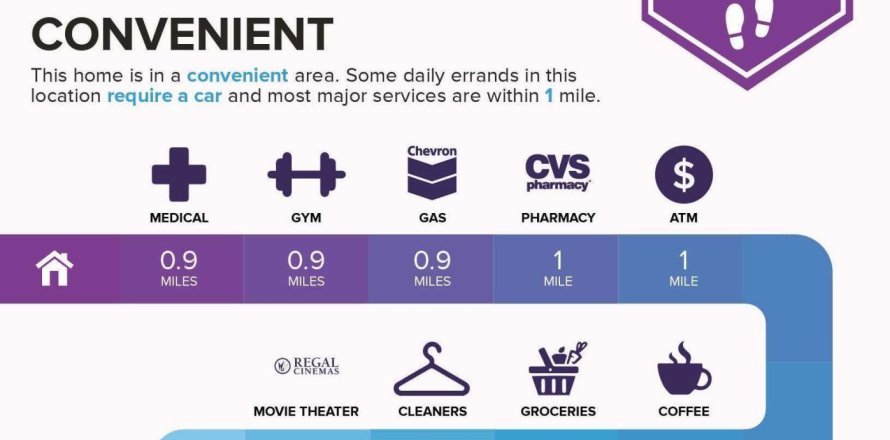 CONVENIENT

This home is in a convenient area. Some daily errands in this location require a car and most major services are within 1 mile.

Chevron

CVS pharmacy

$

MEDICAL

GYM

GAS

PHARMACY

ATM

0.9 MILES

0.9 MILES

0.9 MILES

1 MILE

1 MILE

REGAL CINEMAS

MOVIE THEATER

CLEANERS

GROCERIES

COFFEE